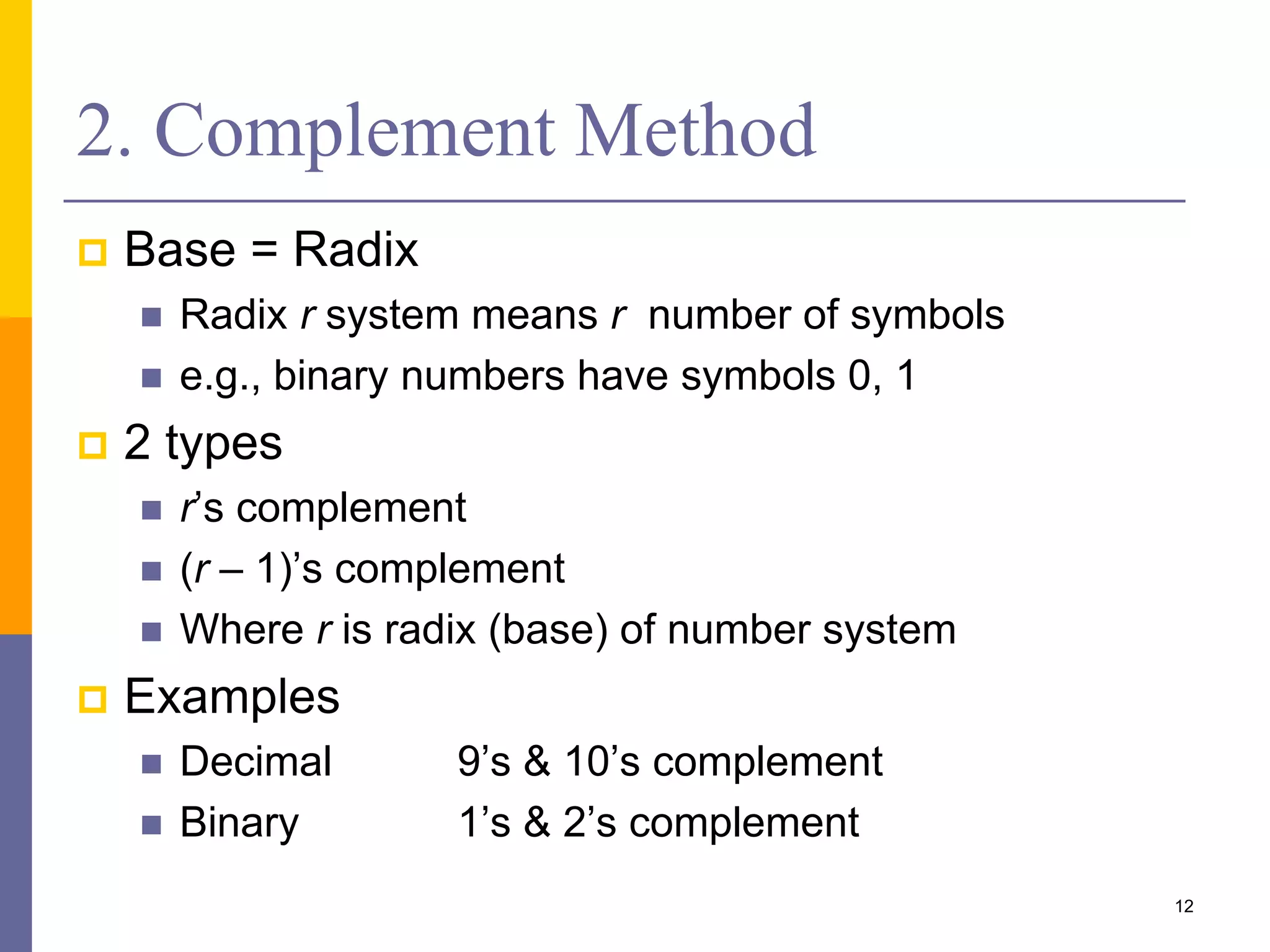 2. Complement Method

Base = Radix

Radix $r$ system means $r$ number of symbols

e.g., binary numbers have symbols 0, 1

2 types

$r$'s complement

($r$ – 1)'s complement

Where $r$ is radix (base) of number system

Examples

Decimal 9's & 10's complement

Binary 1's & 2's complement

12